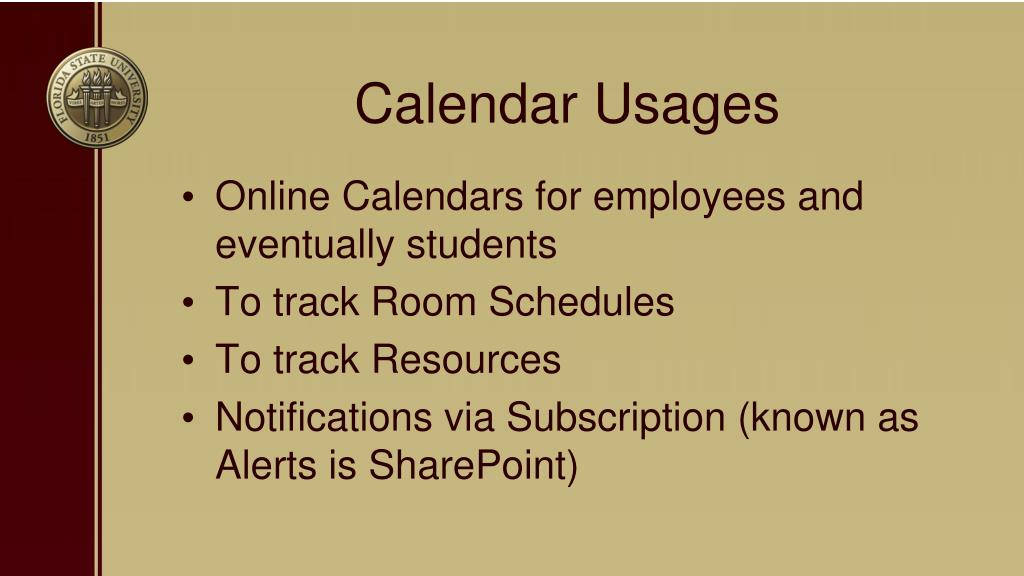 FLORIDA STATE UNIVERSITY
1851

Calendar Usages

• Online Calendars for employees and eventually students
• To track Room Schedules
• To track Resources
• Notifications via Subscription (known as Alerts is SharePoint)